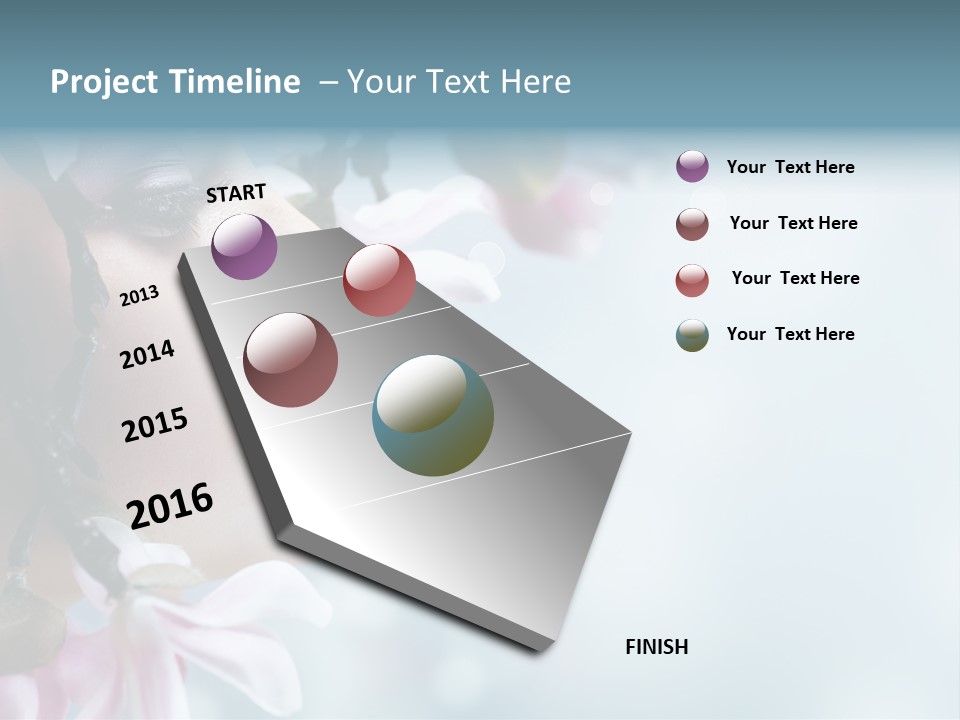 Project Timeline – Your Text Here

START

2013

2014

2015

2016

FINISH

Your Text Here

Your Text Here

Your Text Here

Your Text Here